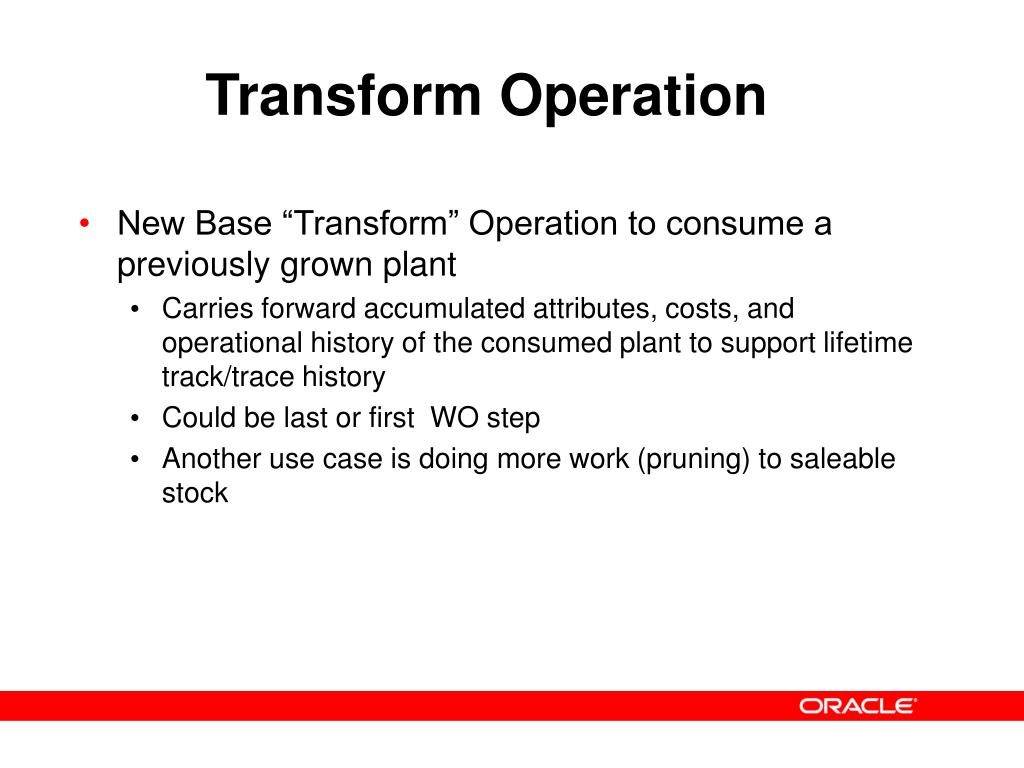 Transform Operation

• New Base “Transform” Operation to consume a previously grown plant
  • Carries forward accumulated attributes, costs, and operational history of the consumed plant to support lifetime track/trace history
  • Could be last or first  WO step
  • Another use case is doing more work (pruning) to saleable stock

ORACLE